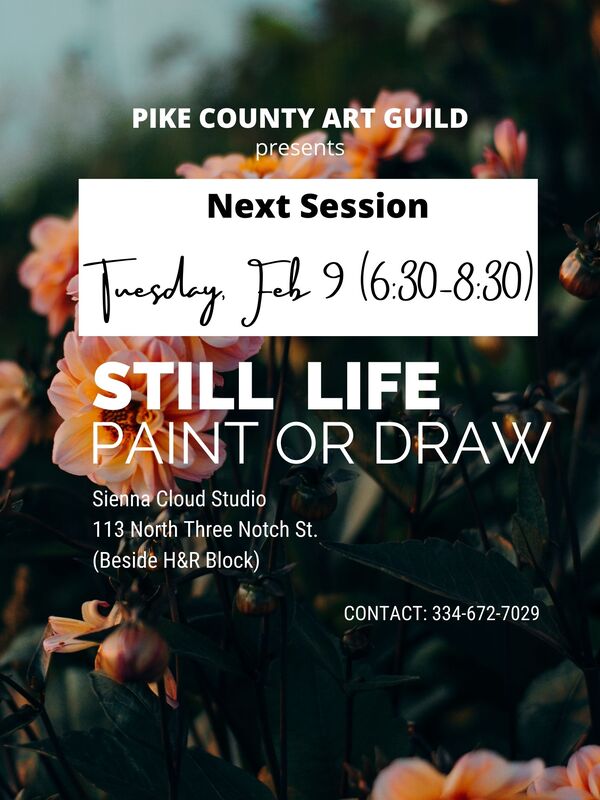 PIKE COUNTY ART GUILD
presents

Next Session

Tuesday, Feb 9 (6:30-8:30)

STILL LIFE
PAINT OR DRAW

Sienna Cloud Studio
113 North Three Notch St.
(Beside H&R Block)

CONTACT: 334-672-7029